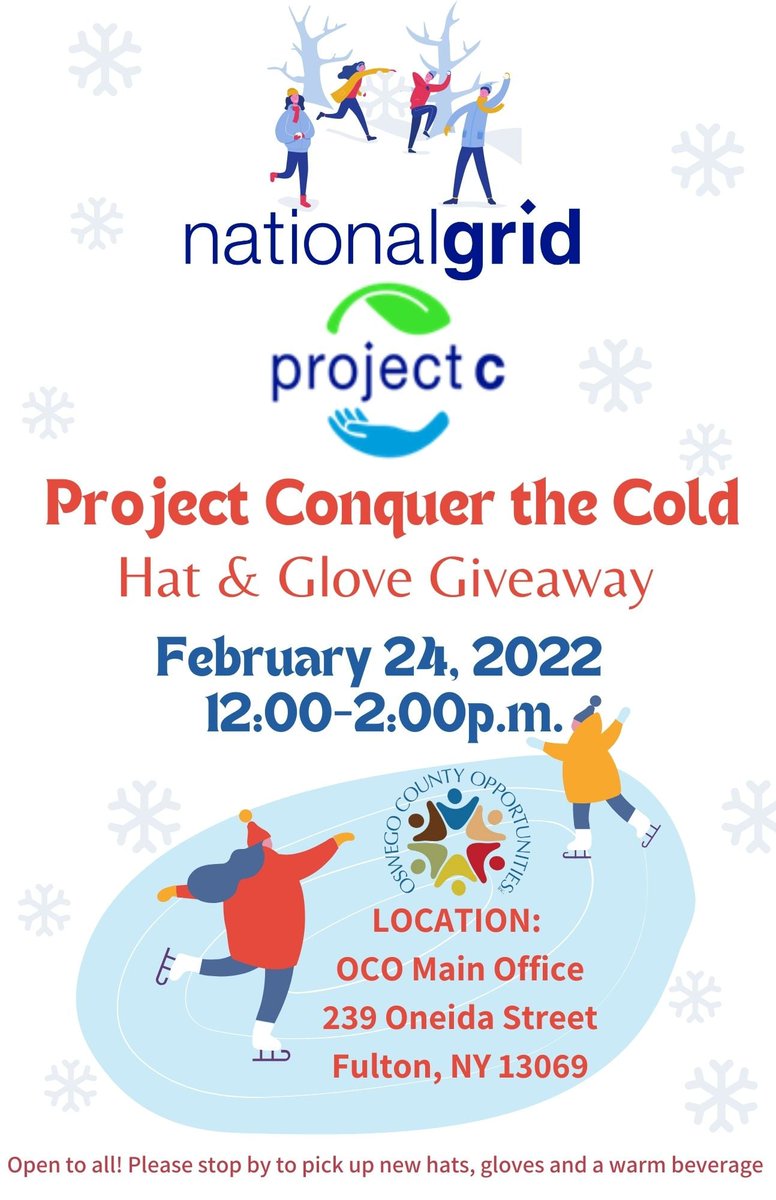 nationalgrid

project c

Project Conquer the Cold

Hat & Glove Giveaway

February 24, 2022
12:00-2:00p.m.

OSWEGO COUNTY OPPORTUNITIES

LOCATION:
OCO Main Office
239 Oneida Street
Fulton, NY 13069

Open to all! Please stop by to pick up new hats, gloves and a warm beverage